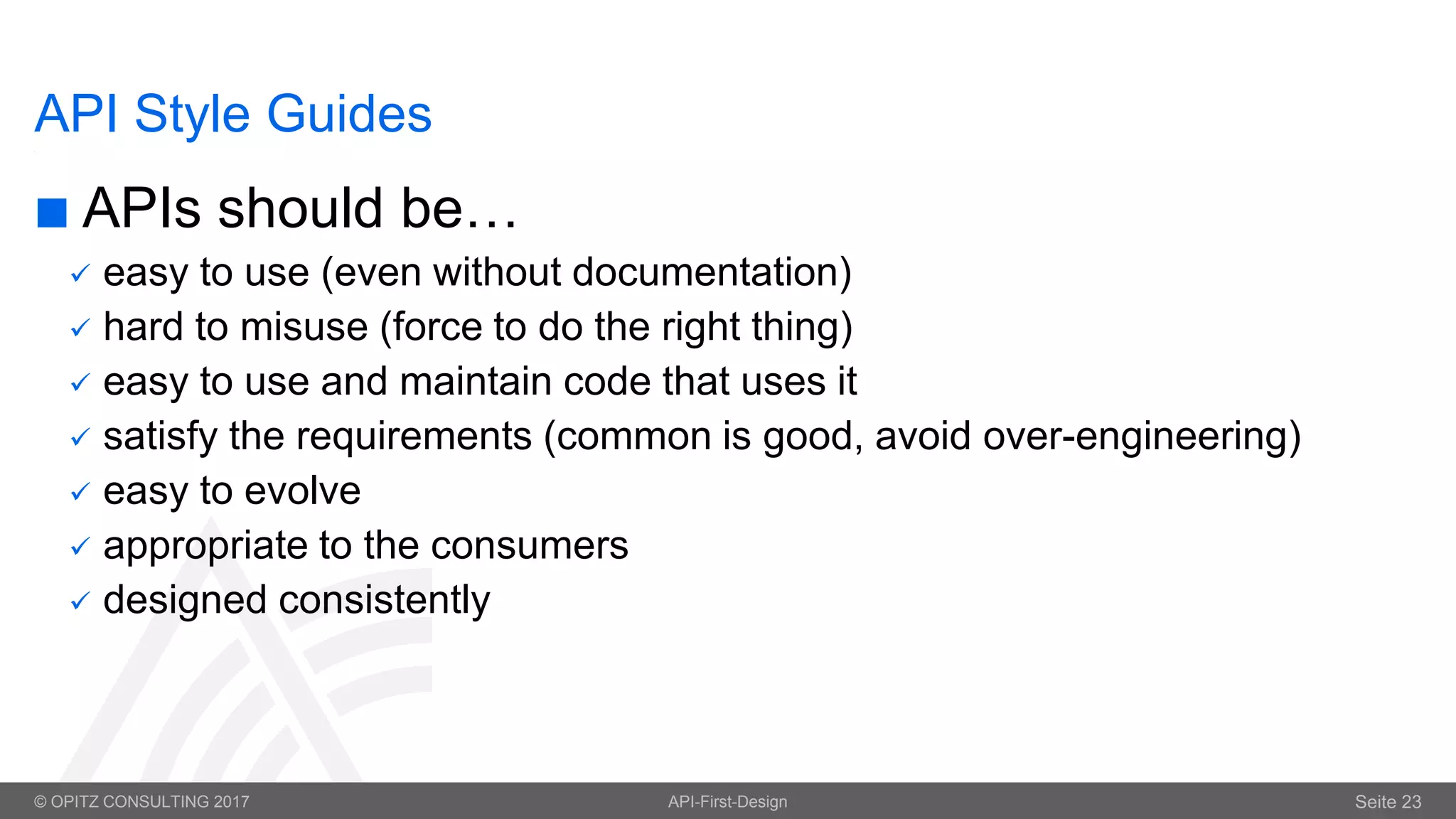 API Style Guides

■ APIs should be…

✓ easy to use (even without documentation)
✓ hard to misuse (force to do the right thing)
✓ easy to use and maintain code that uses it
✓ satisfy the requirements (common is good, avoid over-engineering)
✓ easy to evolve
✓ appropriate to the consumers
✓ designed consistently

© OPITZ CONSULTING 2017 API-First-Design Seite 23